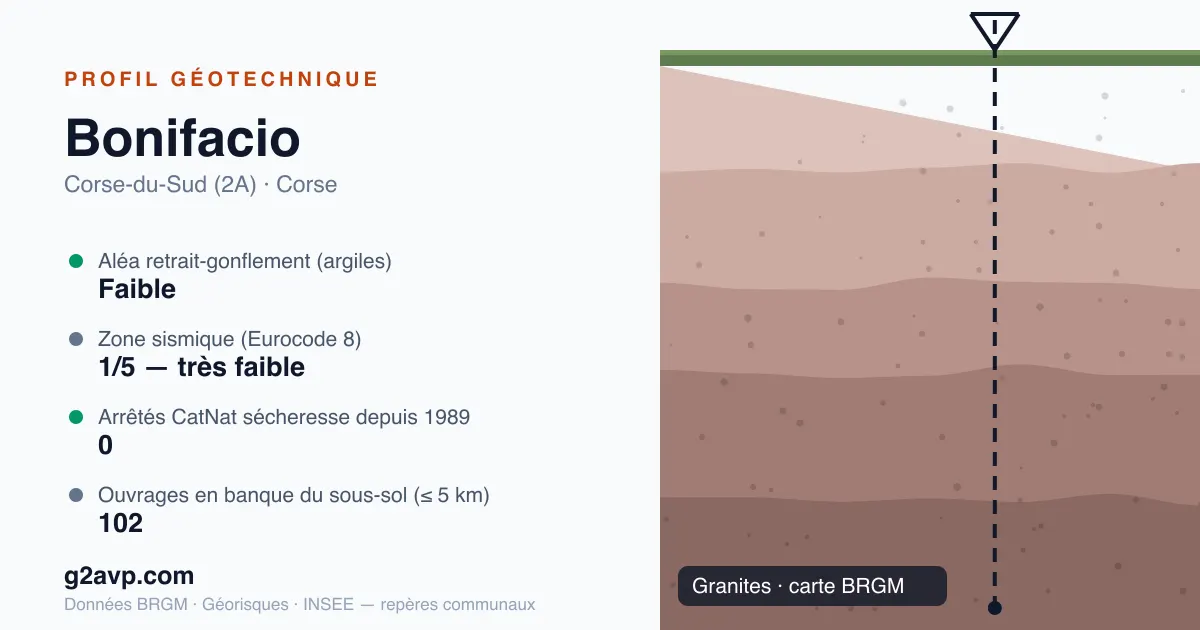 PROFIL GÉOTECHNIQUE

Bonifacio

Corse-du-Sud (2A) · Corse

Aléa retrait-gonflement (argiles)
Faible

Zone sismique (Eurocode 8)
1/5 — très faible

Arrêtés CatNat sécheresse depuis 1989
0

Ouvrages en banque du sous-sol (≤ 5 km)
102

g2avp.com

Données BRGM · Géorisques · INSEE — repères communaux

Granites · carte BRGM